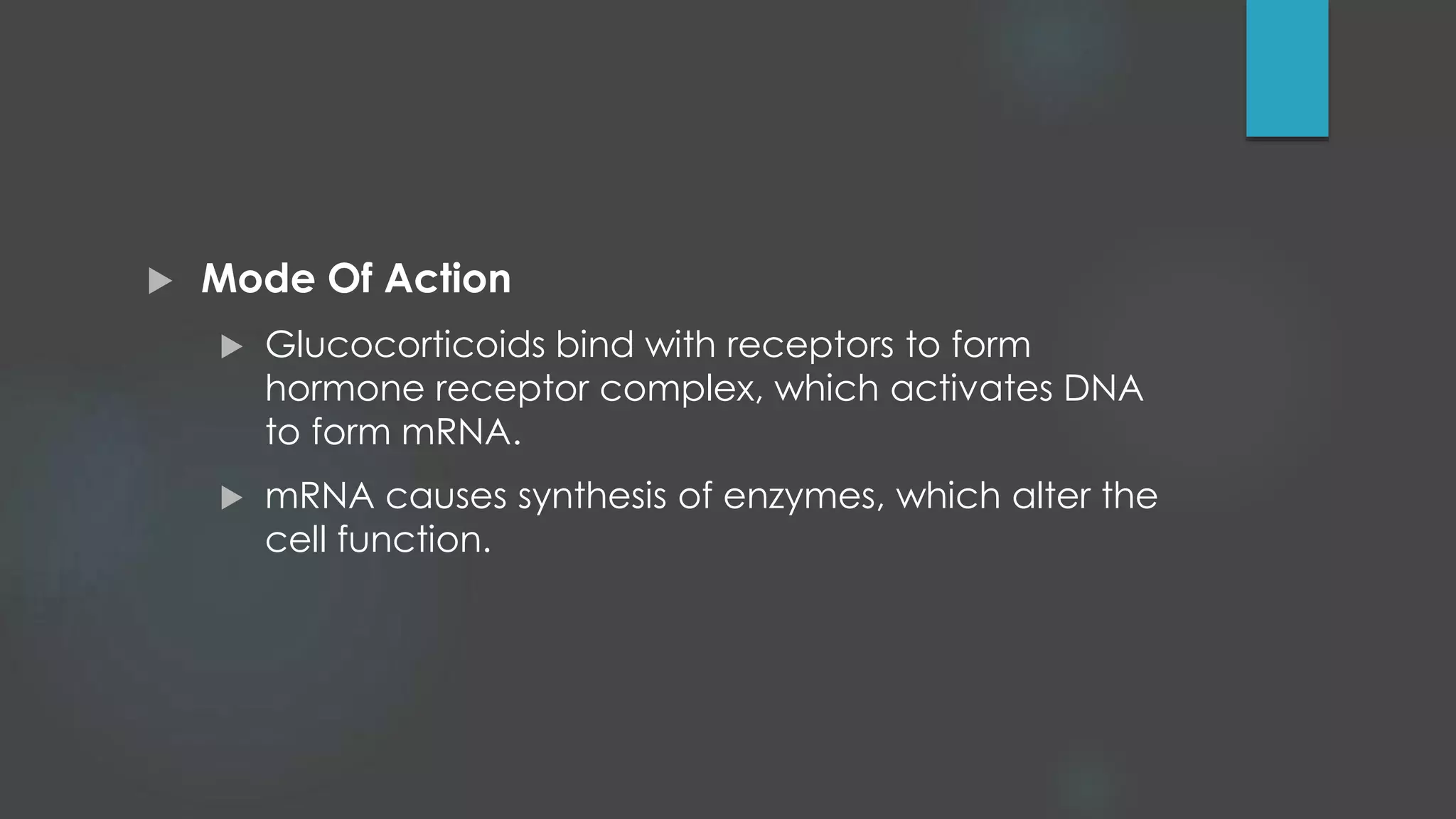 Mode Of Action

Glucocorticoids bind with receptors to form hormone receptor complex, which activates DNA to form mRNA.

mRNA causes synthesis of enzymes, which alter the cell function.